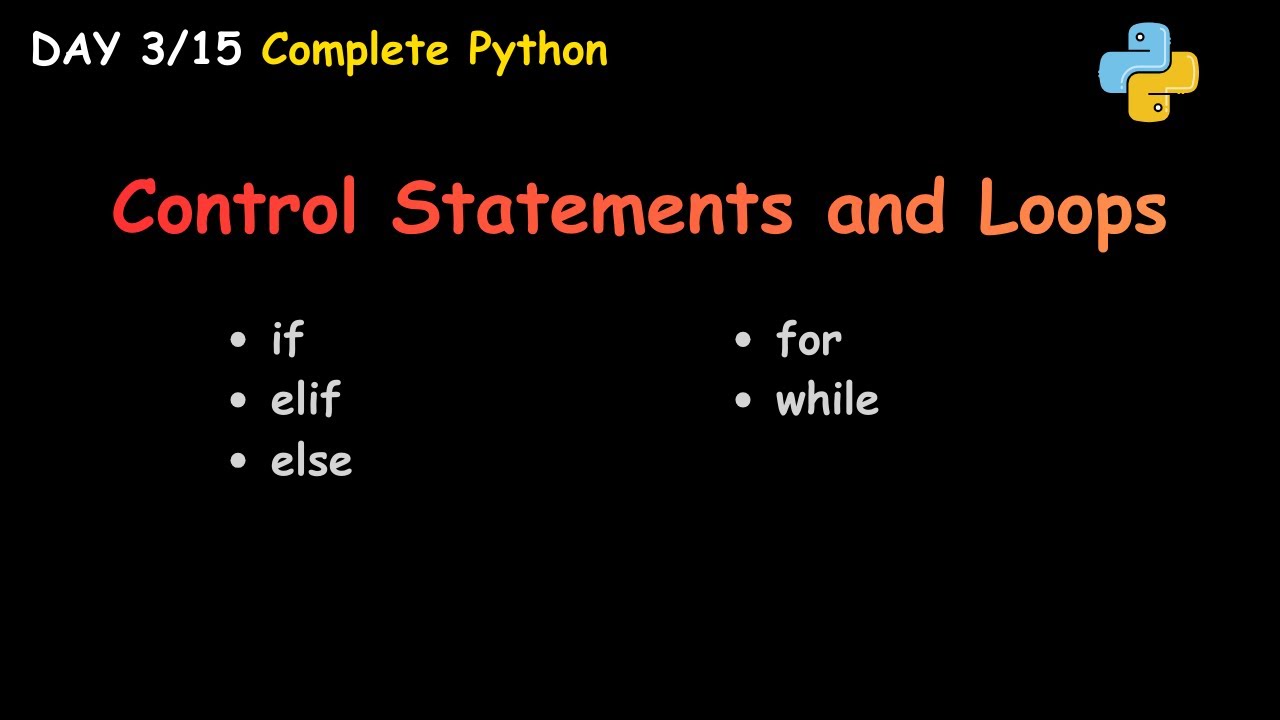 DAY 3/15 Complete Python

Control Statements and Loops

• if
• elif
• else

• for
• while